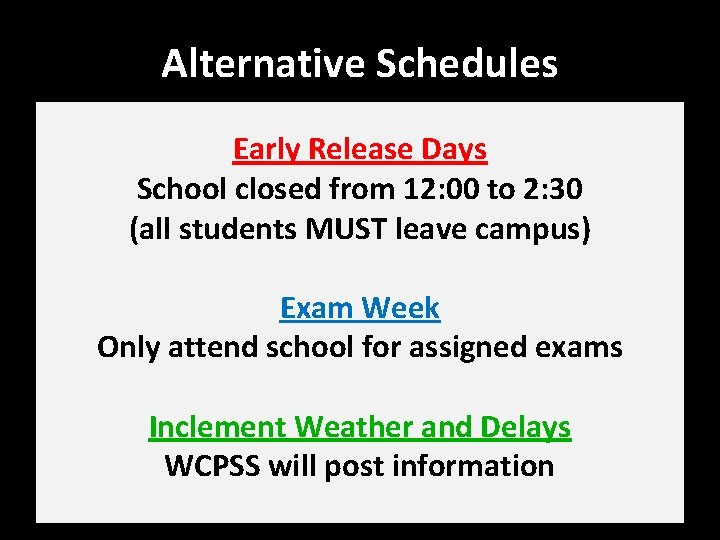 Alternative Schedules

Early Release Days
School closed from 12:00 to 2:30
(all students MUST leave campus)

Exam Week
Only attend school for assigned exams

Inclement Weather and Delays
WCPSS will post information